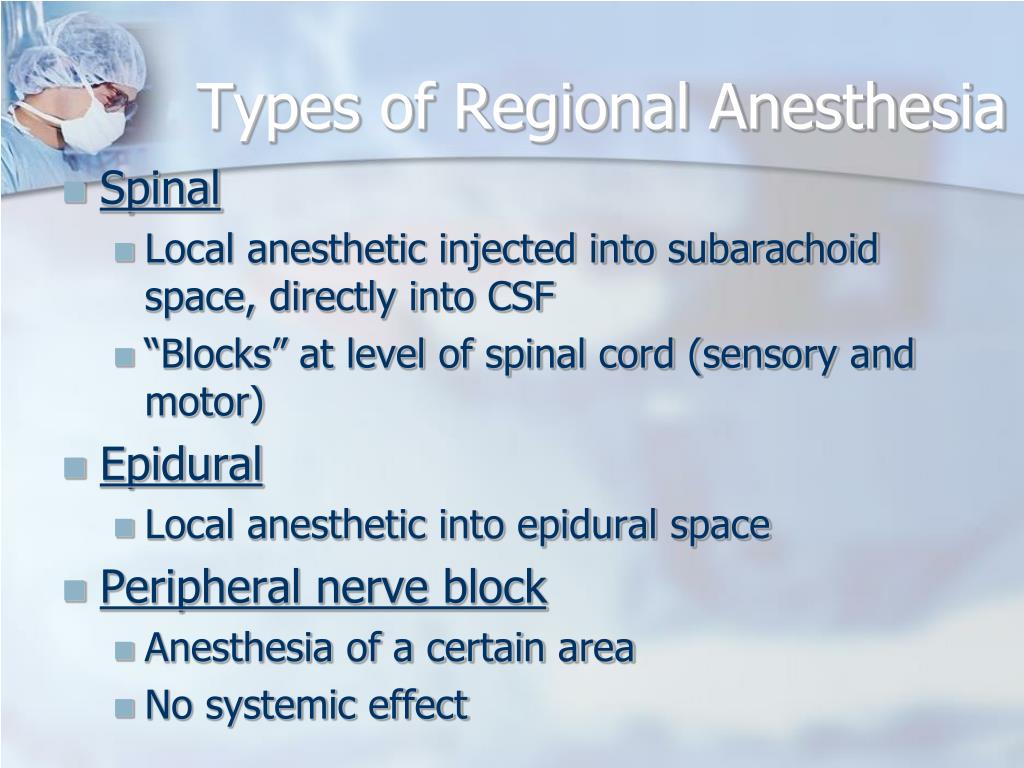 Types of Regional Anesthesia

Spinal

Local anesthetic injected into subarachoid space, directly into CSF

“Blocks” at level of spinal cord (sensory and motor)

Epidural

Local anesthetic into epidural space

Peripheral nerve block

Anesthesia of a certain area

No systemic effect